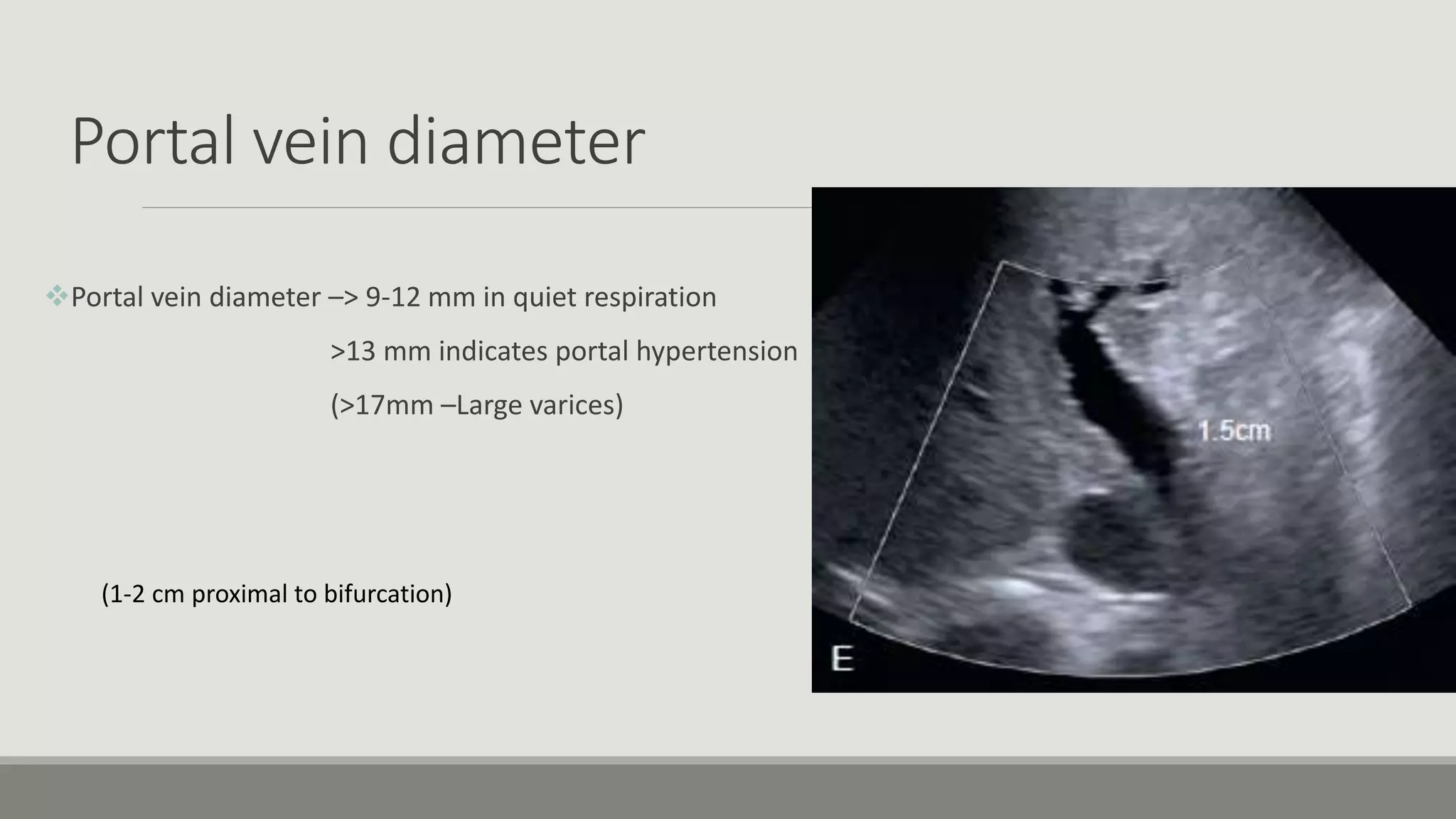 Portal vein diameter

❖Portal vein diameter –> 9-12 mm in quiet respiration

>13 mm indicates portal hypertension

(>17mm –Large varices)

(1-2 cm proximal to bifurcation)

1.5cm

E